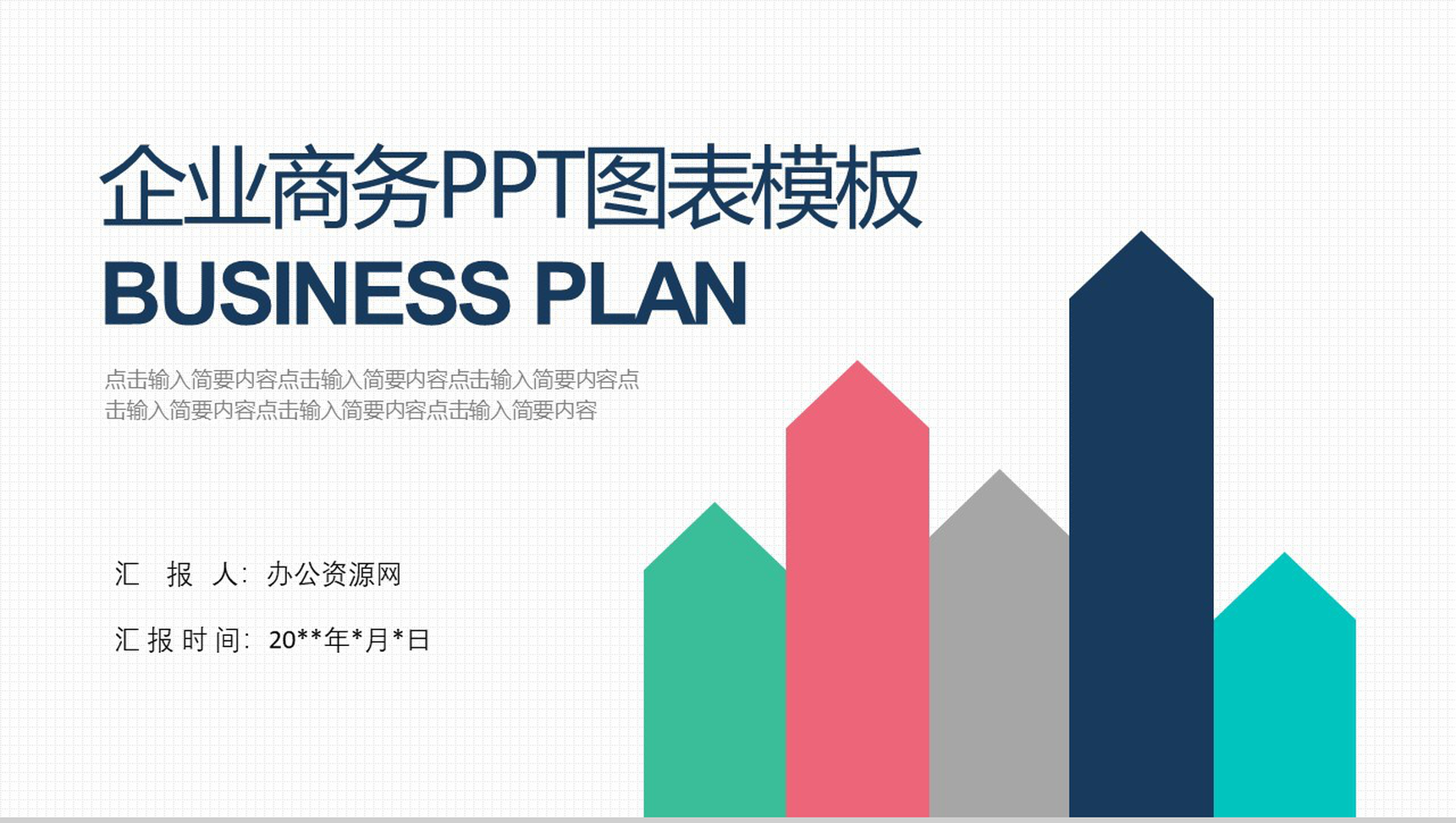 企业商务PPT图表模板
BUSINESS PLAN

点击输入简要内容点击输入简要内容点击输入简要内容点击输入简要内容点击输入简要内容点击输入简要内容

汇 报 人：办公资源网

汇报时间：20**年*月*日